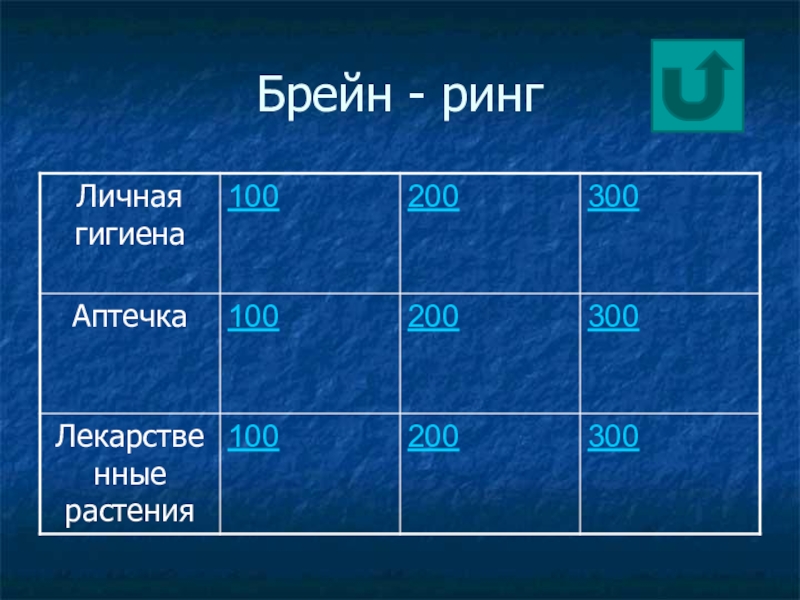 Брейн - ринг

| Личная гигиена | 100 | 200 | 300 |
|---|---|---|---|
| Аптечка | 100 | 200 | 300 |
| Лекарственные растения | 100 | 200 | 300 |